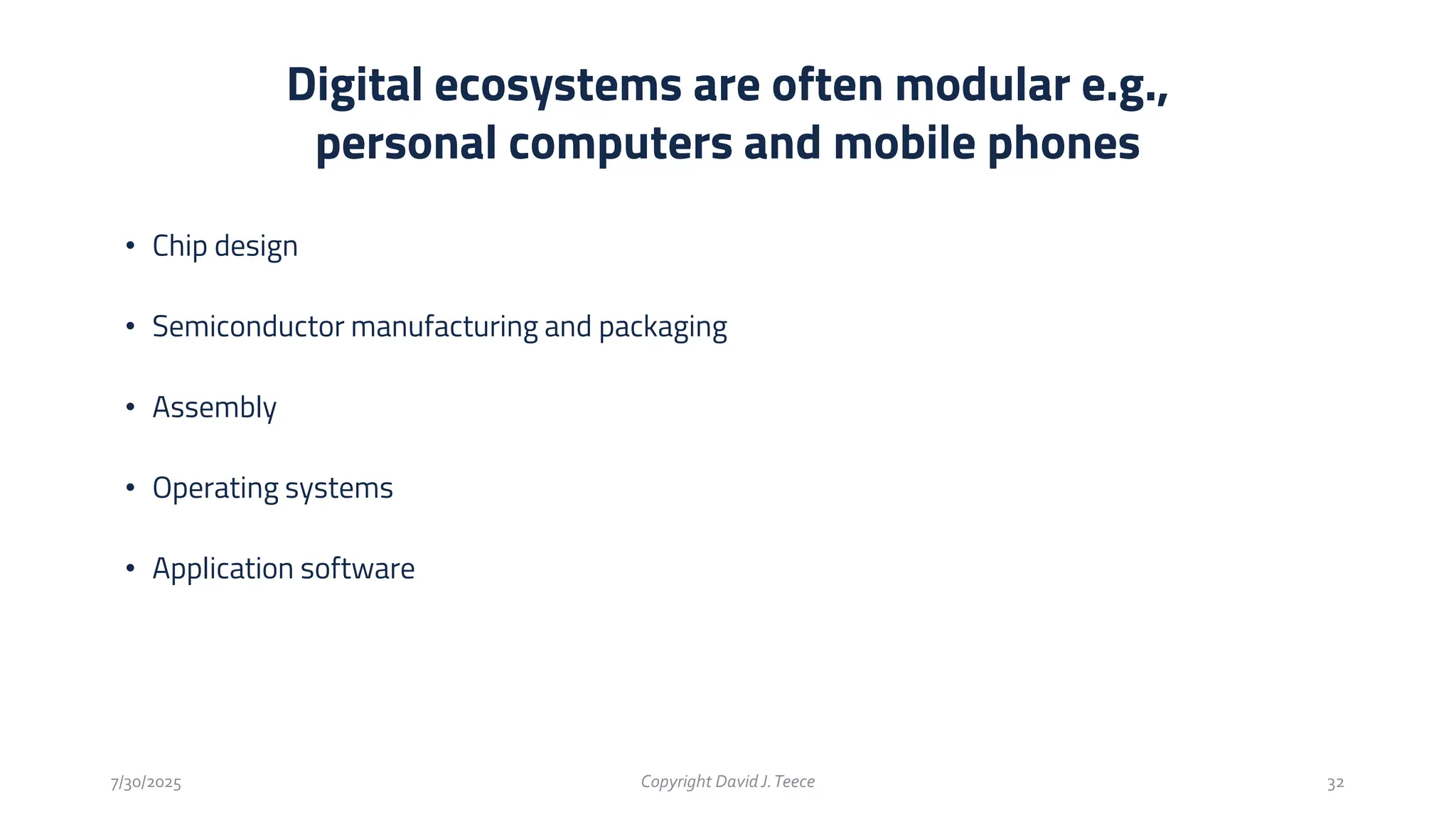 Digital ecosystems are often modular e.g., personal computers and mobile phones

• Chip design

• Semiconductor manufacturing and packaging

• Assembly

• Operating systems

• Application software

7/30/2025

Copyright David J. Teece

32